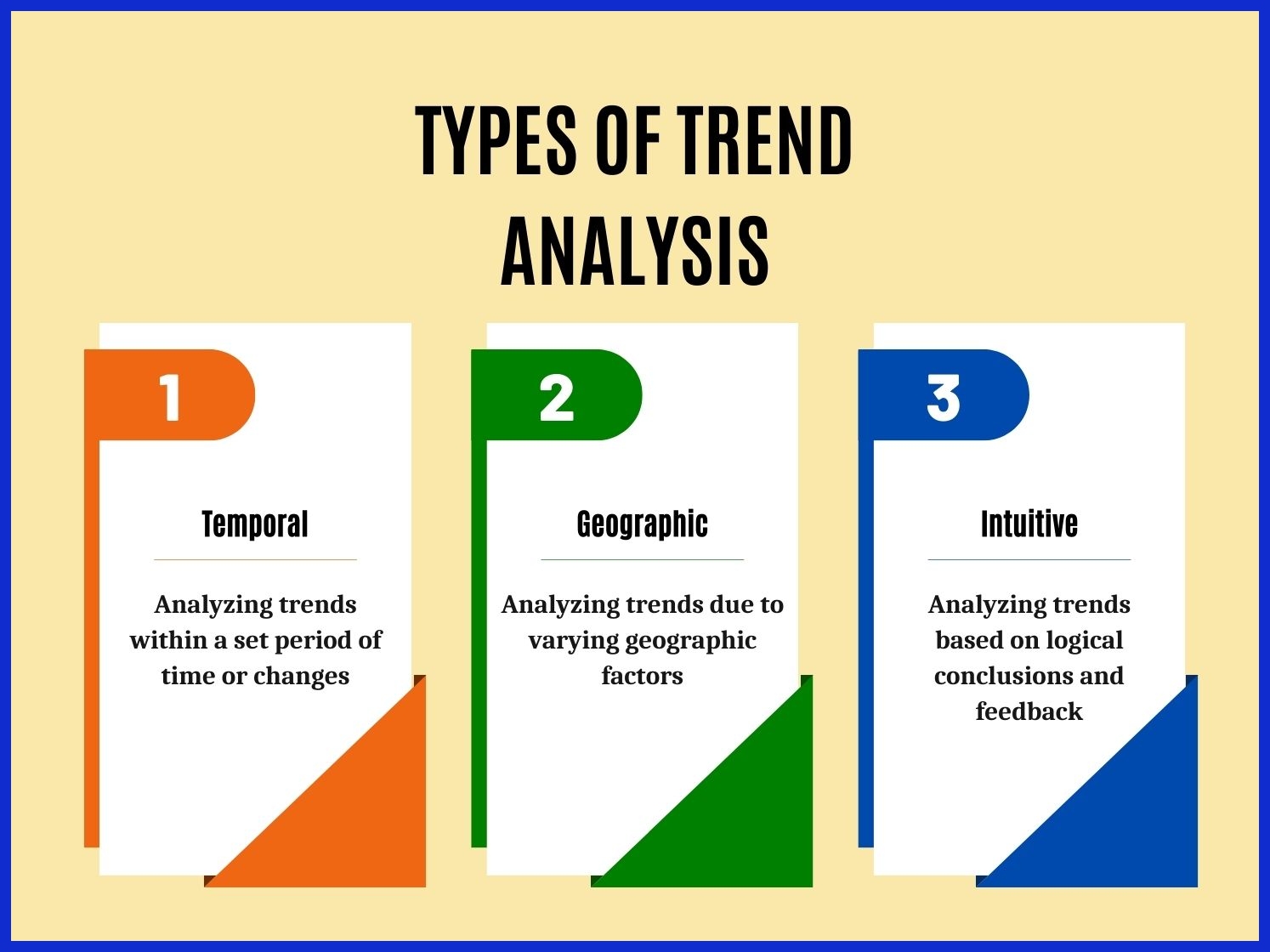 TYPES OF TREND ANALYSIS

1

Temporal

Analyzing trends within a set period of time or changes

2

Geographic

Analyzing trends due to varying geographic factors

3

Intuitive

Analyzing trends based on logical conclusions and feedback